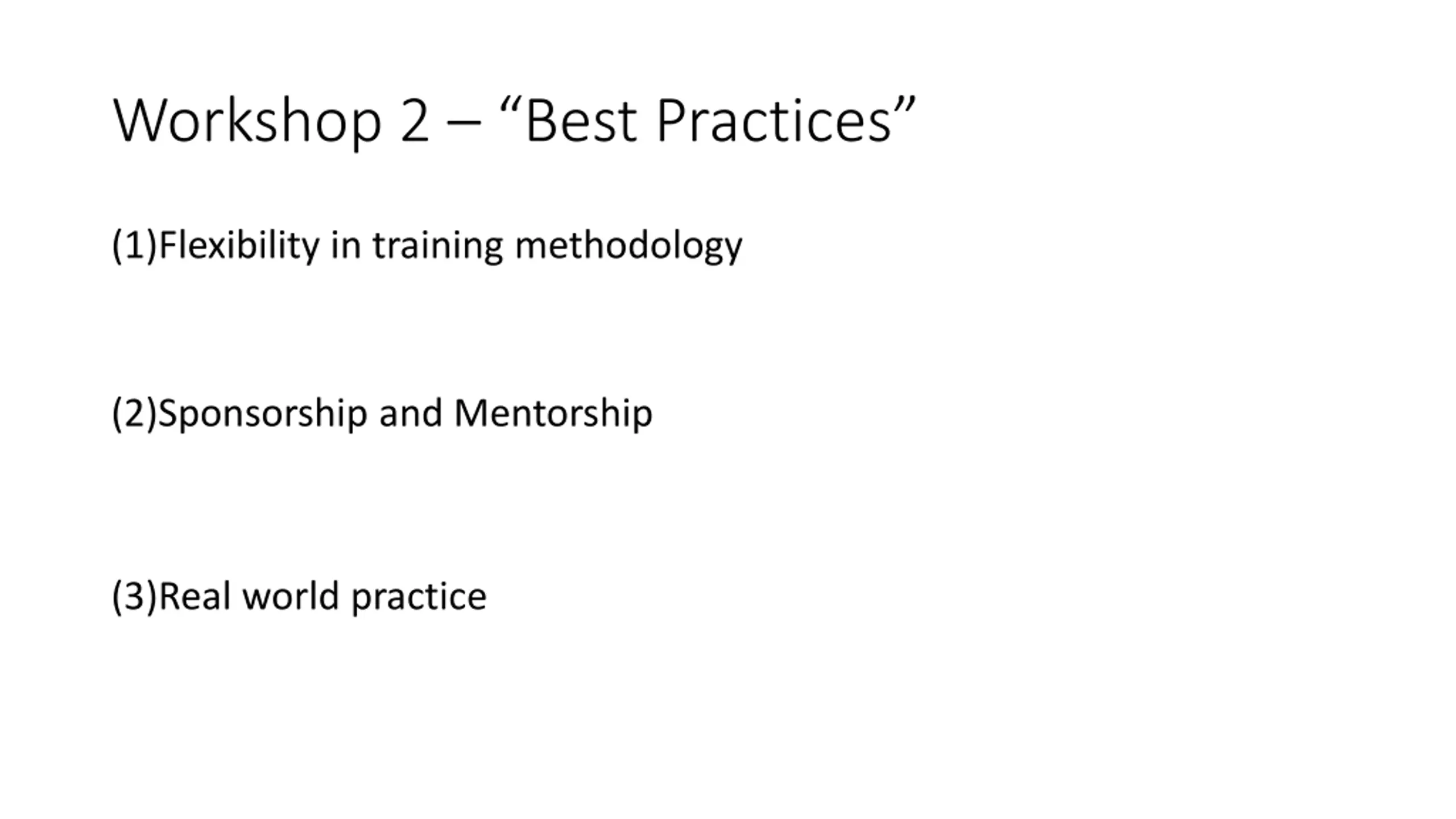 Workshop 2 – “Best Practices”

(1)Flexibility in training methodology

(2)Sponsorship and Mentorship

(3)Real world practice